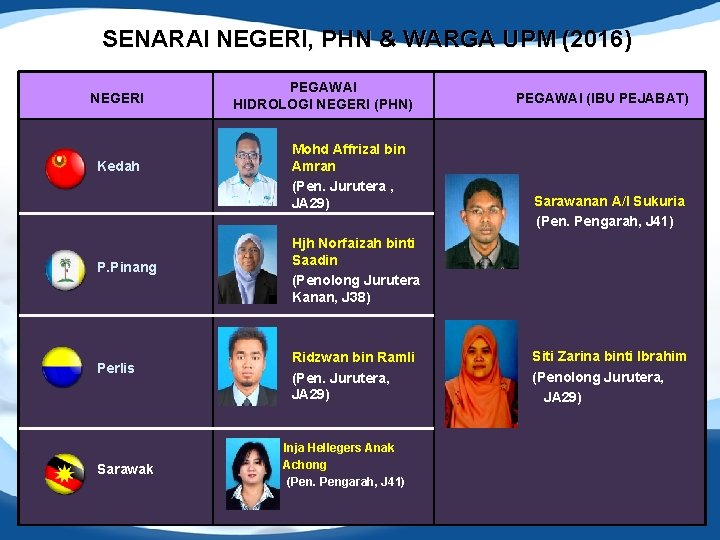 SENARAI NEGERI, PHN & WARGA UPM (2016)

| NEGERI | PEGAWAI HIDROLOGI NEGERI (PHN) | PEGAWAI (IBU PEJABAT) |
|---|---|---|
| Kedah | Mohd Affrizal bin Amran (Pen. Jurutera , JA29) | Sarawanan A/l Sukuria (Pen. Pengarah, J41) |
| P.Pinang | Hjh Norfaizah binti Saadin (Penolong Jurutera Kanan, J38) | |
| Perlis | Ridzwan bin Ramli (Pen. Jurutera, JA29) | Siti Zarina binti Ibrahim (Penolong Jurutera, JA29) |
| Sarawak | Inja Hellegers Anak Achong (Pen. Pengarah, J41) | |